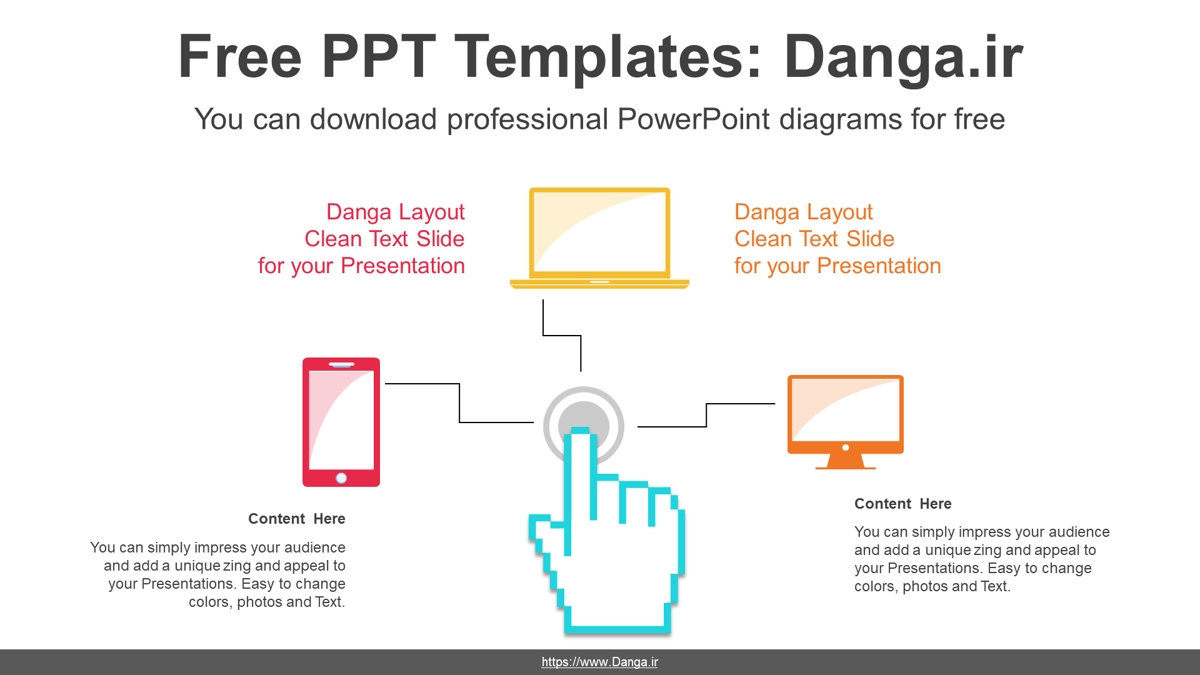 Free PPT Templates: Danga.ir

You can download professional PowerPoint diagrams for free

Danga Layout
Clean Text Slide
for your Presentation

Danga Layout
Clean Text Slide
for your Presentation

Content Here

You can simply impress your audience and add a unique zing and appeal to your Presentations. Easy to change colors, photos and Text.

Content Here

You can simply impress your audience and add a unique zing and appeal to your Presentations. Easy to change colors, photos and Text.

https://www.Danga.ir